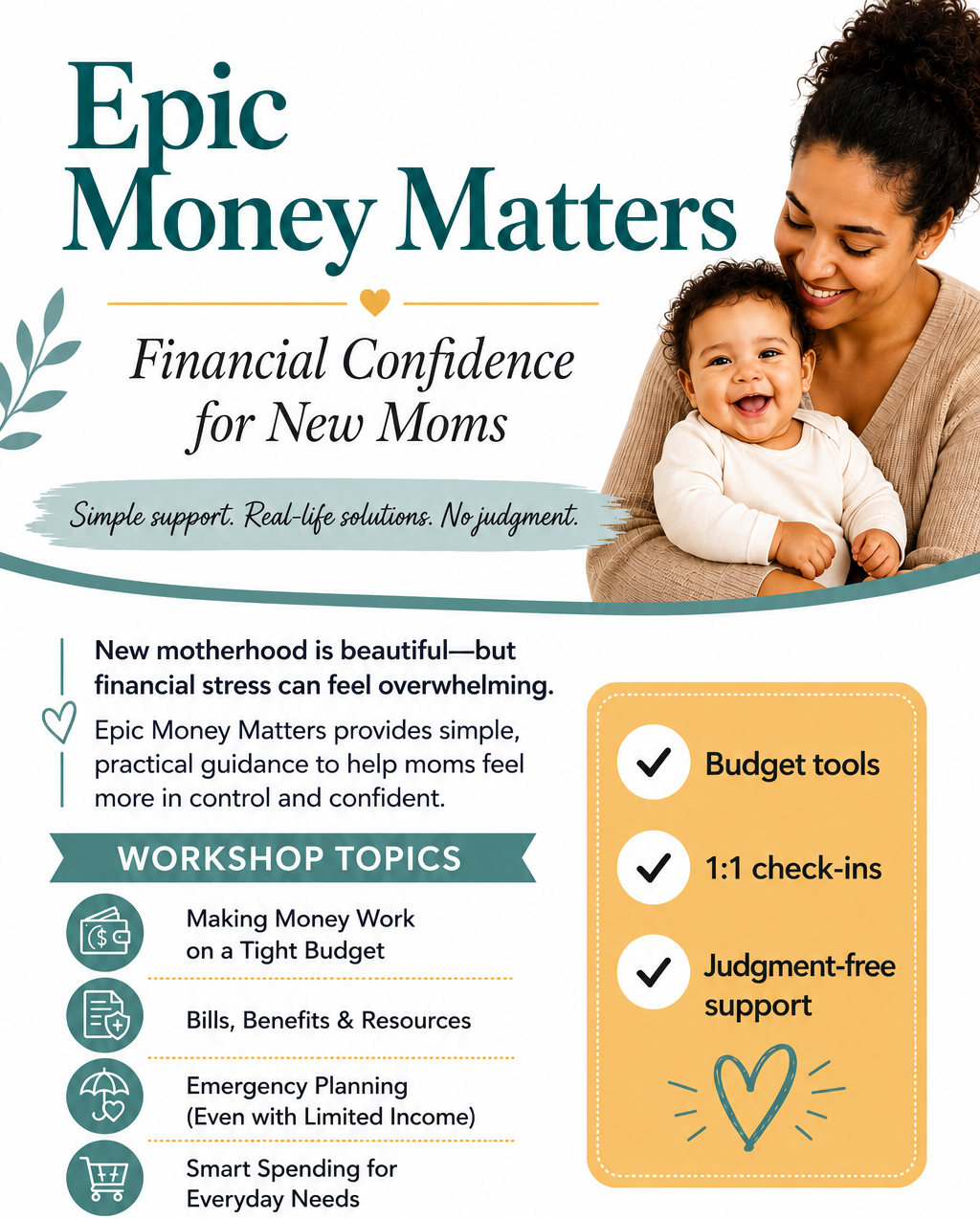 Epic Money Matters

Financial Confidence for New Moms

Simple support. Real-life solutions. No judgment.

New motherhood is beautiful—but financial stress can feel overwhelming.

Epic Money Matters provides simple, practical guidance to help moms feel more in control and confident.

WORKSHOP TOPICS

Making Money Work on a Tight Budget

Bills, Benefits & Resources

Emergency Planning (Even with Limited Income)

Smart Spending for Everyday Needs

Budget tools

1:1 check-ins

Judgment-free support